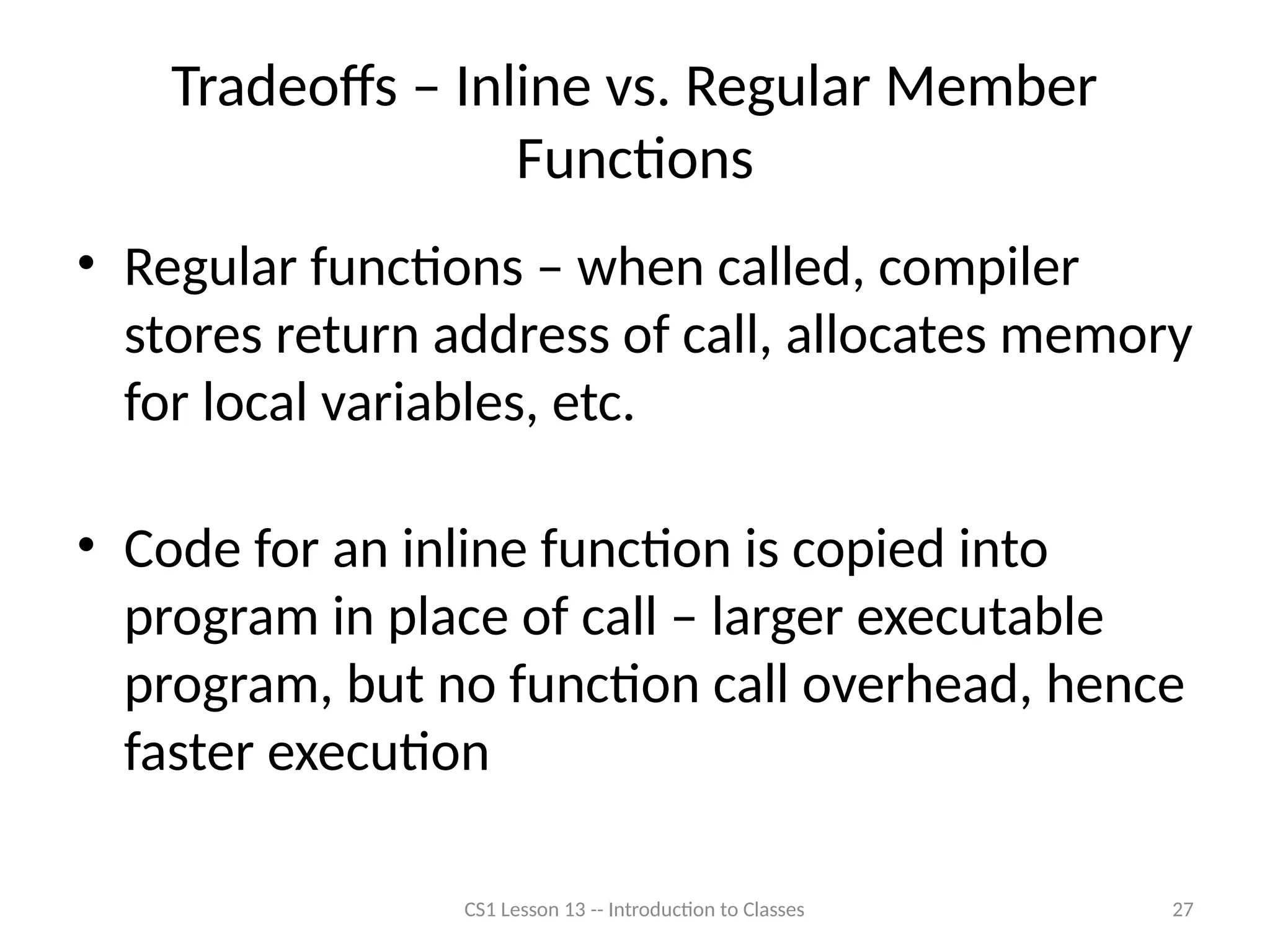 Tradeoffs – Inline vs. Regular Member Functions

• Regular functions – when called, compiler stores return address of call, allocates memory for local variables, etc.

• Code for an inline function is copied into program in place of call – larger executable program, but no function call overhead, hence faster execution

CS1 Lesson 13 -- Introduction to Classes

27